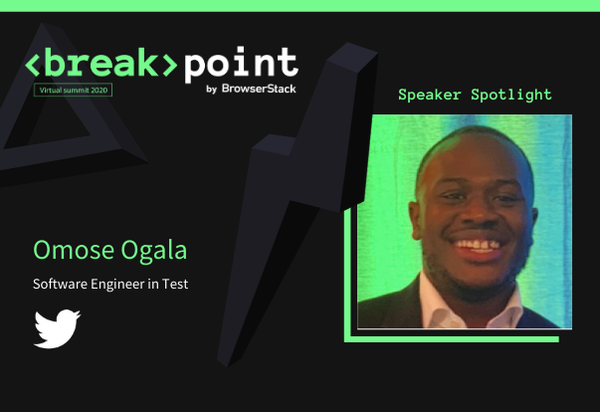 <break>point

Virtual summit 2020

by BrowserStack

Speaker Spotlight

Omose Ogala

Software Engineer in Test